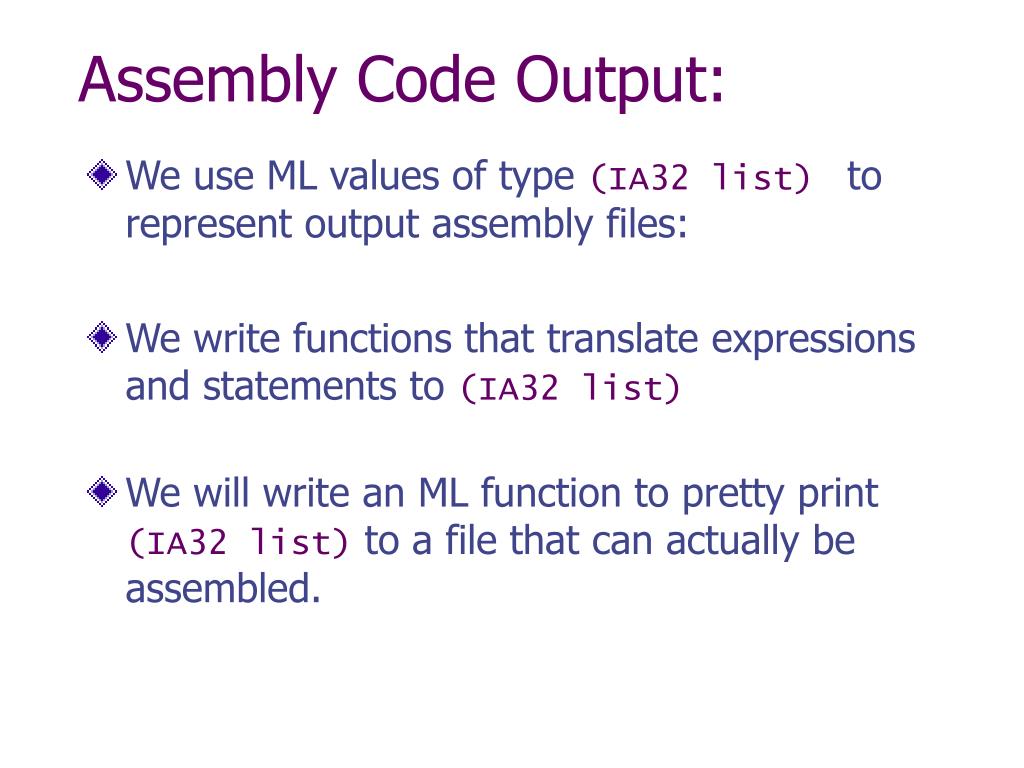 Assembly Code Output:

We use ML values of type (IA32 list) to represent output assembly files:

We write functions that translate expressions and statements to (IA32 list)

We will write an ML function to pretty print (IA32 list) to a file that can actually be assembled.